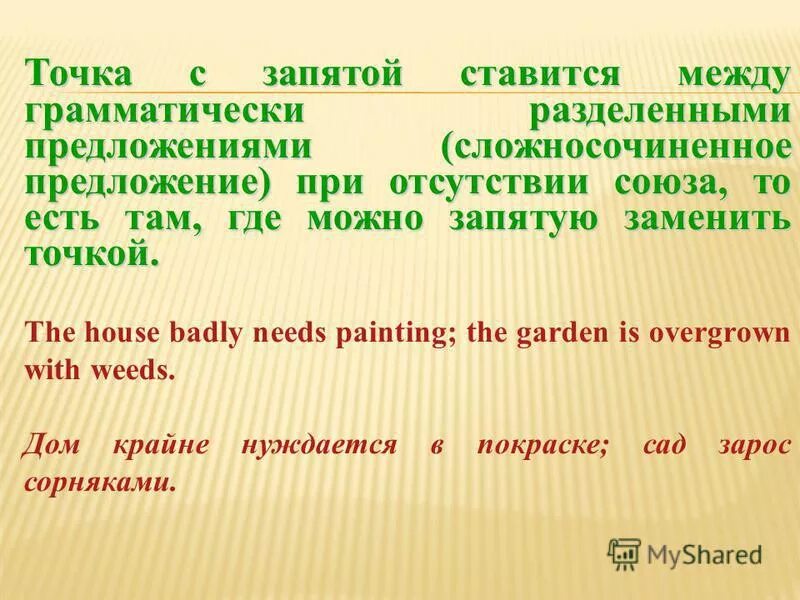 Точка с запятой ставится между грамматически разделенными предложениями (сложносочиненное предложение) при отсутствии союза, то есть там, где можно запятую заменить точкой.

The house badly needs painting; the garden is overgrown with weeds.

Дом крайне нуждается в покраске; сад зарос сорняками.

MyShared